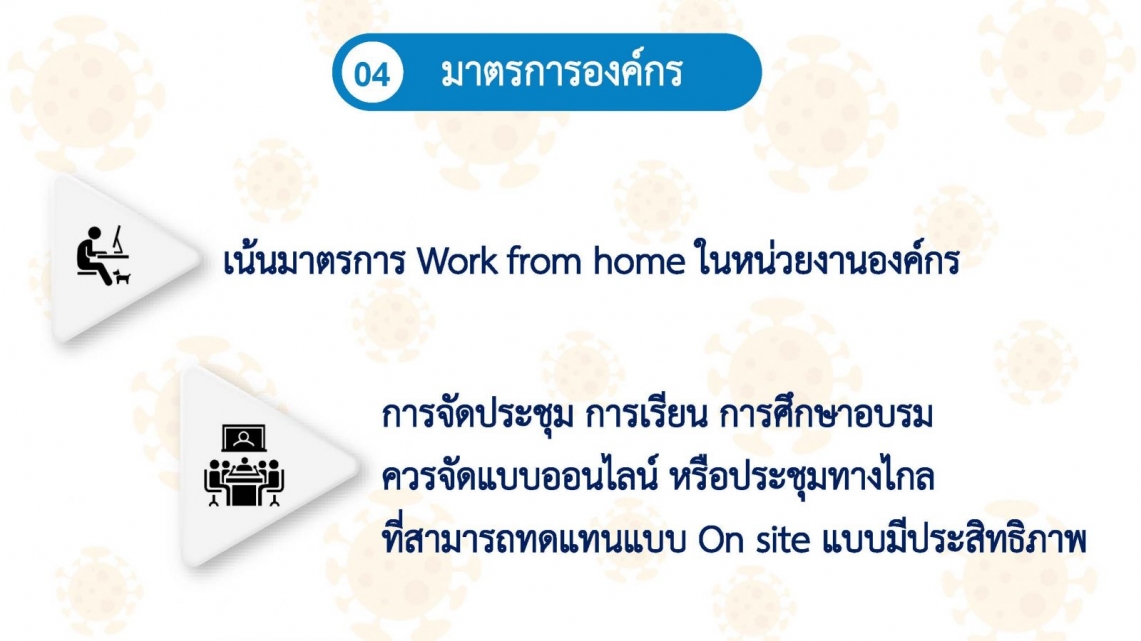 04 มาตรการองค์กร

เน้นมาตรการ Work from home ในหน่วยงานองค์กร

การจัดประชุม การเรียน การศึกษาอบรม ควรจัดแบบออนไลน์ หรือประชุมทางไกล ที่สามารถทดแทนแบบ On site แบบมีประสิทธิภาพ